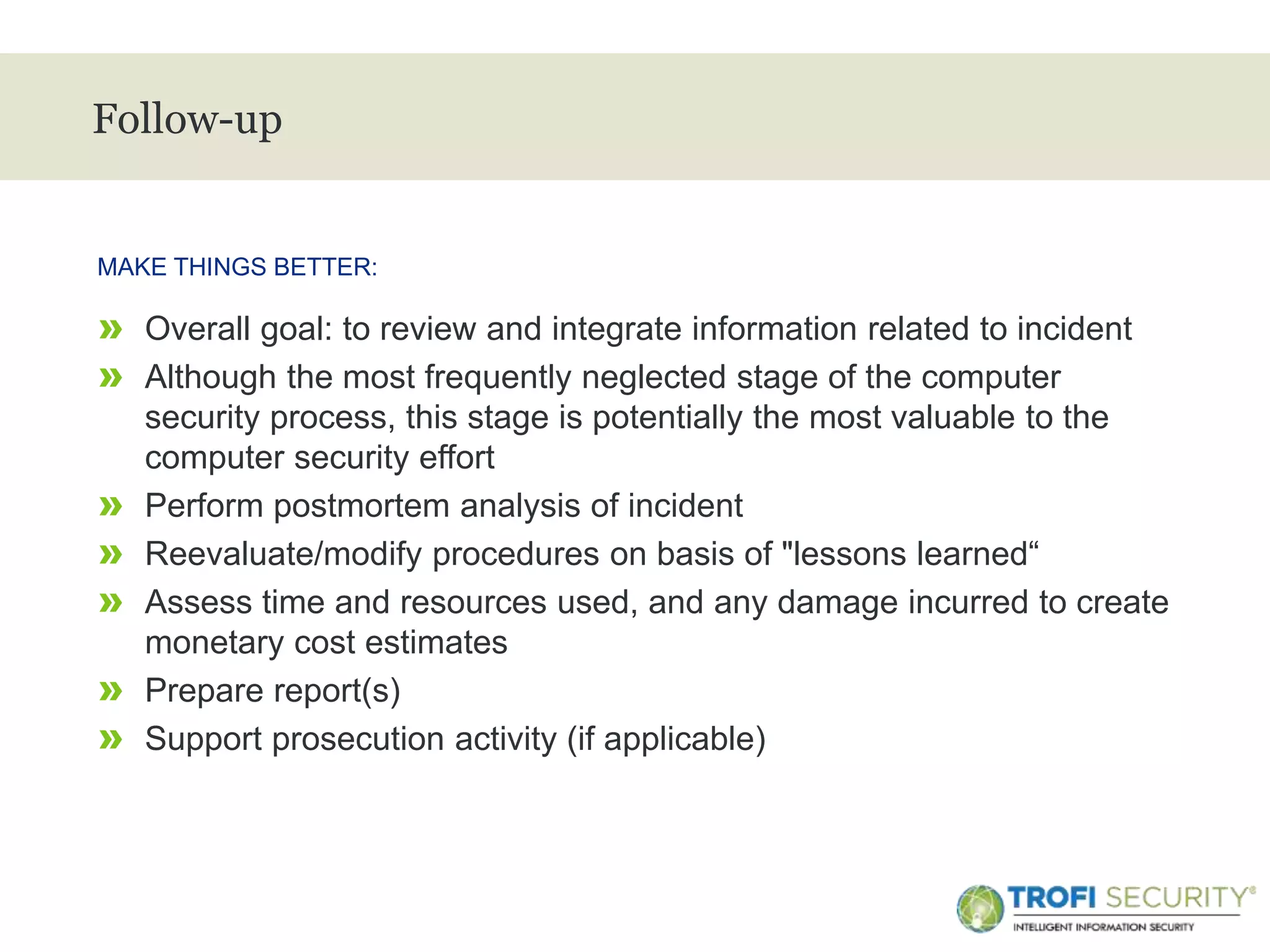 Follow-up

MAKE THINGS BETTER:

» Overall goal: to review and integrate information related to incident

» Although the most frequently neglected stage of the computer security process, this stage is potentially the most valuable to the computer security effort

» Perform postmortem analysis of incident

» Reevaluate/modify procedures on basis of "lessons learned“

» Assess time and resources used, and any damage incurred to create monetary cost estimates

» Prepare report(s)

» Support prosecution activity (if applicable)

TROFI SECURITY®
INTELLIGENT INFORMATION SECURITY